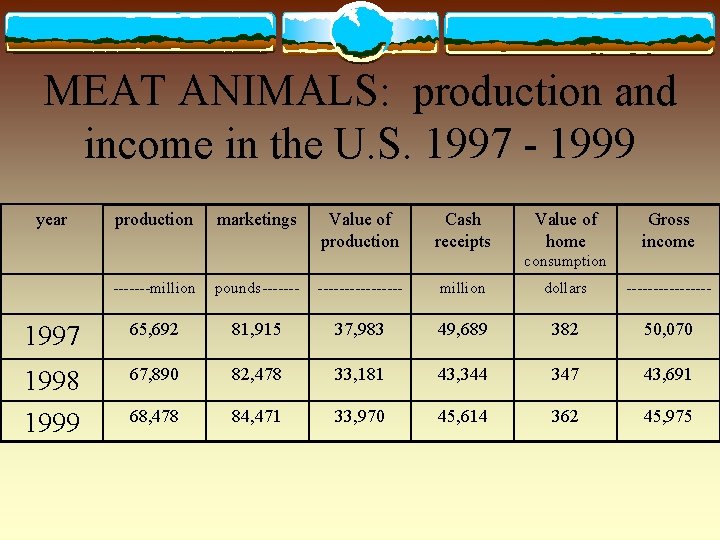 MEAT ANIMALS: production and income in the U.S. 1997 - 1999

| year | production | marketings | Value of production | Cash receipts | Value of home consumption | Gross income |
|---|---|---|---|---|---|---|
| | -------million | pounds------- | --------------- | million | dollars | --------------- |
| 1997 | 65,692 | 81,915 | 37,983 | 49,689 | 382 | 50,070 |
| 1998 | 67,890 | 82,478 | 33,181 | 43,344 | 347 | 43,691 |
| 1999 | 68,478 | 84,471 | 33,970 | 45,614 | 362 | 45,975 |